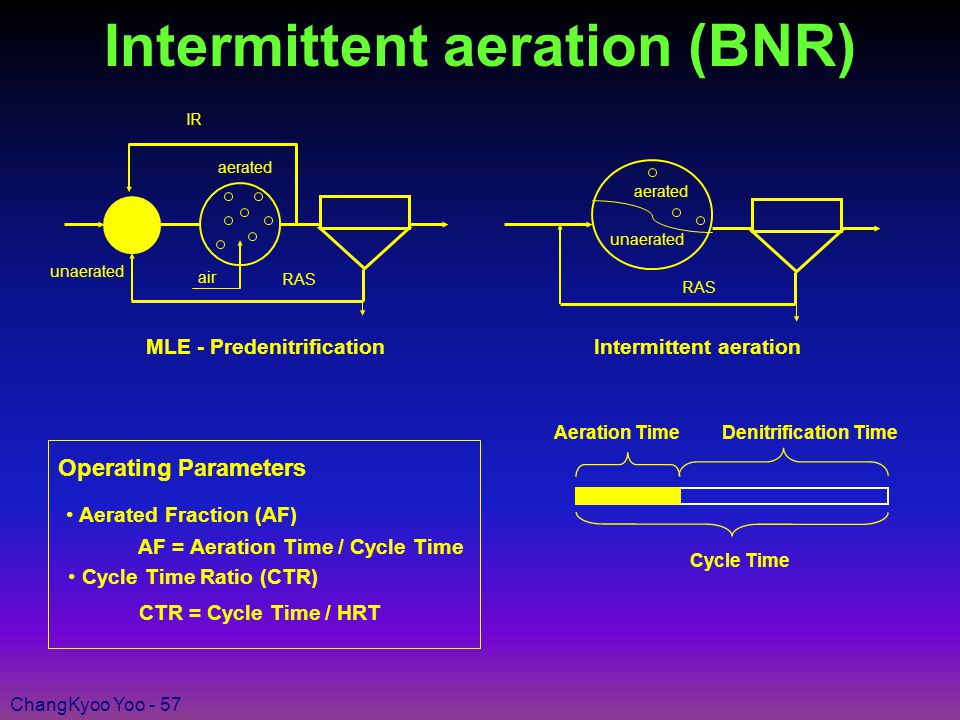 Intermittent aeration (BNR)

IR

aerated

unaerated

air

RAS

MLE - Predenitrification

aerated

unaerated

RAS

Intermittent aeration

Aeration Time

Denitrification Time

Cycle Time

Operating Parameters

• Aerated Fraction (AF)

AF = Aeration Time / Cycle Time

• Cycle Time Ratio (CTR)

CTR = Cycle Time / HRT

ChangKyoo Yoo - 57